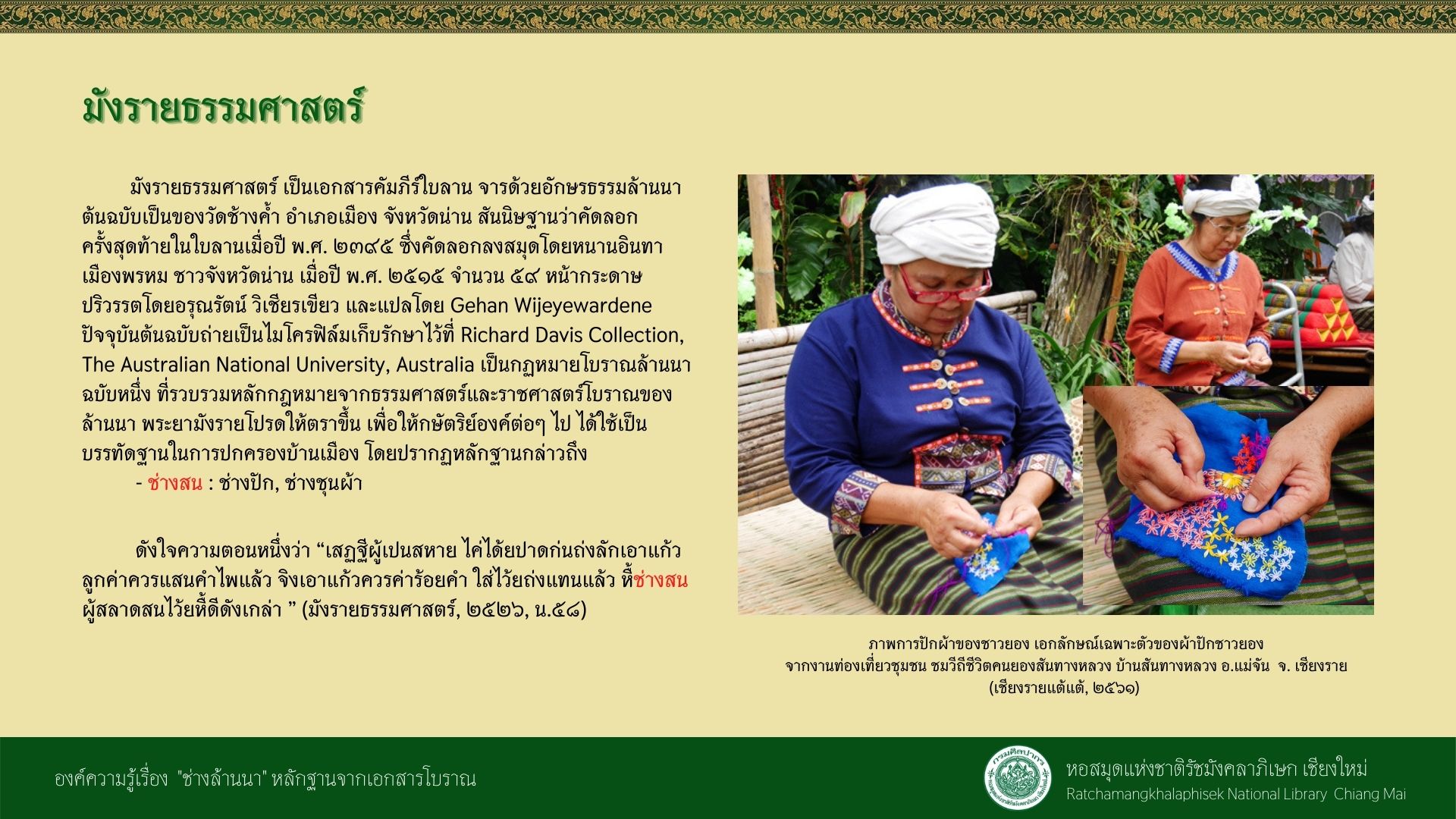 มังรายธรรมศาสตร์

มังรายธรรมศาสตร์ เป็นเอกสารคัมภีร์ใบลาน จารด้วยอักษรธรรมล้านนา ต้นฉบับเป็นของวัดช้างค้ำ อำเภอเมือง จังหวัดน่าน สันนิษฐานว่าคัดลอกครั้งสุดท้ายในใบลานเมื่อปี พ.ศ. ๒๓๙๕ ซึ่งคัดลอกลงสมุดโดยหนานอินทา เมืองพรหม ชาวจังหวัดน่าน เมื่อปี พ.ศ. ๒๕๑๕ จำนวน ๕๙ หน้ากระดาษ ปริวรรตโดยอรุณรัตน์ วิเชียรเขียว และแปลโดย Gehan Wijeyewardene ปัจจุบันต้นฉบับถ่ายเป็นไมโครฟิล์มเก็บรักษาไว้ที่ Richard Davis Collection, The Australian National University, Australia เป็นกฎหมายโบราณล้านนาฉบับหนึ่ง ที่รวบรวมหลักกฎหมายจากธรรมศาสตร์และราชศาสตร์โบราณของล้านนา พระยามังรายโปรดให้ตราขึ้น เพื่อให้กษัตริย์องค์ต่อๆ ไป ได้ใช้เป็นบรรทัดฐานในการปกครองบ้านเมือง โดยปรากฏหลักฐานกล่าวถึง
- ช่างสน : ช่างปัก, ช่างชุนผ้า

ดังใจความตอนหนึ่งว่า “เสฏฐีผู้เปนสหาย ไค่ได้ยปาดก่นถ่งลักเอาแก้วลูกค่าควรแสนคำไพแล้ว จิงเอาแก้วควรค่าร้อยคำ ใส่ไว้ยถ่งแทนแล้ว หื้ช่างสนผู้สลาดสนไว้ยหื้ดีดังเกล่า ” (มังรายธรรมศาสตร์, ๒๕๒๖, น.๕๘)

ภาพการปักผ้าของชาวยอง เอกลักษณ์เฉพาะตัวของผ้าปักชาวยอง
จากงานท่องเที่ยวชุมชน ชมวิถีชีวิตคนยองสันทางหลวง บ้านสันทางหลวง อ.แม่จัน จ. เชียงราย
(เชียงรายแต้แต้, ๒๕๖๑)

องค์ความรู้เรื่อง "ช่างล้านนา" หลักฐานจากเอกสารโบราณ

กรมศิลปากร
หอสมุดแห่งชาติรัชมังคลาภิเษก เชียงใหม่
Ratchamangkhalaphisek National Library Chiang Mai